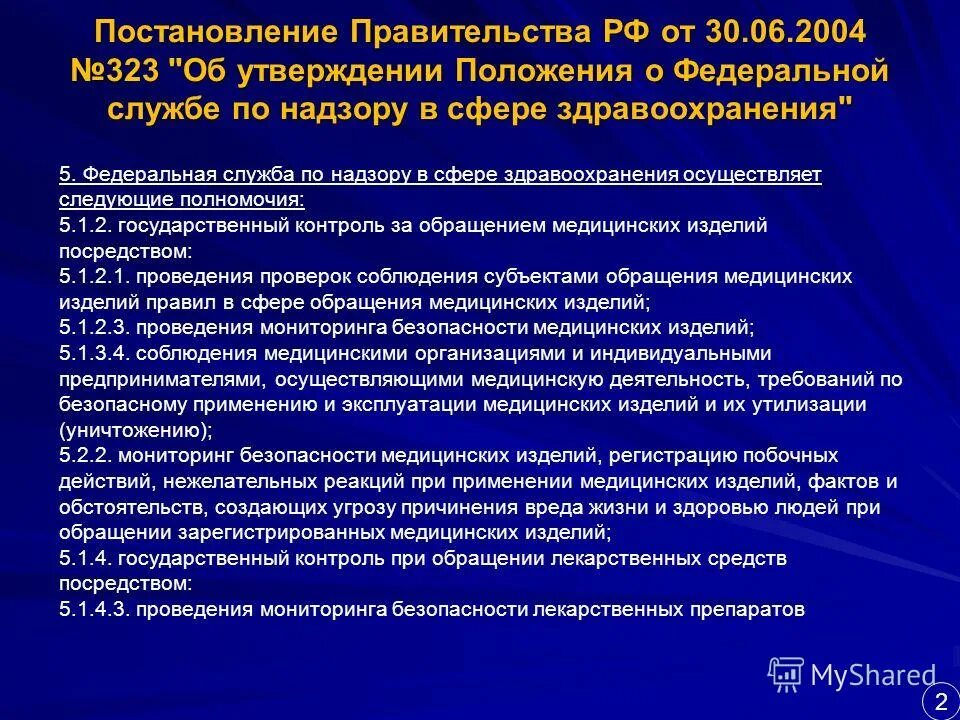 Постановление Правительства РФ от 30.06.2004 №323 "Об утверждении Положения о Федеральной службе по надзору в сфере здравоохранения"

5. Федеральная служба по надзору в сфере здравоохранения осуществляет следующие полномочия:
5.1.2. государственный контроль за обращением медицинских изделий посредством:
5.1.2.1. проведения проверок соблюдения субъектами обращения медицинских изделий правил в сфере обращения медицинских изделий;
5.1.2.3. проведения мониторинга безопасности медицинских изделий;
5.1.3.4. соблюдения медицинскими организациями и индивидуальными предпринимателями, осуществляющими медицинскую деятельность, требований по безопасному применению и эксплуатации медицинских изделий и их утилизации (уничтожению);
5.2.2. мониторинг безопасности медицинских изделий, регистрацию побочных действий, нежелательных реакций при применении медицинских изделий, фактов и обстоятельств, создающих угрозу причинения вреда жизни и здоровью людей при обращении зарегистрированных медицинских изделий;
5.1.4. государственный контроль при обращении лекарственных средств посредством:
5.1.4.3. проведения мониторинга безопасности лекарственных препаратов

MyShared
2